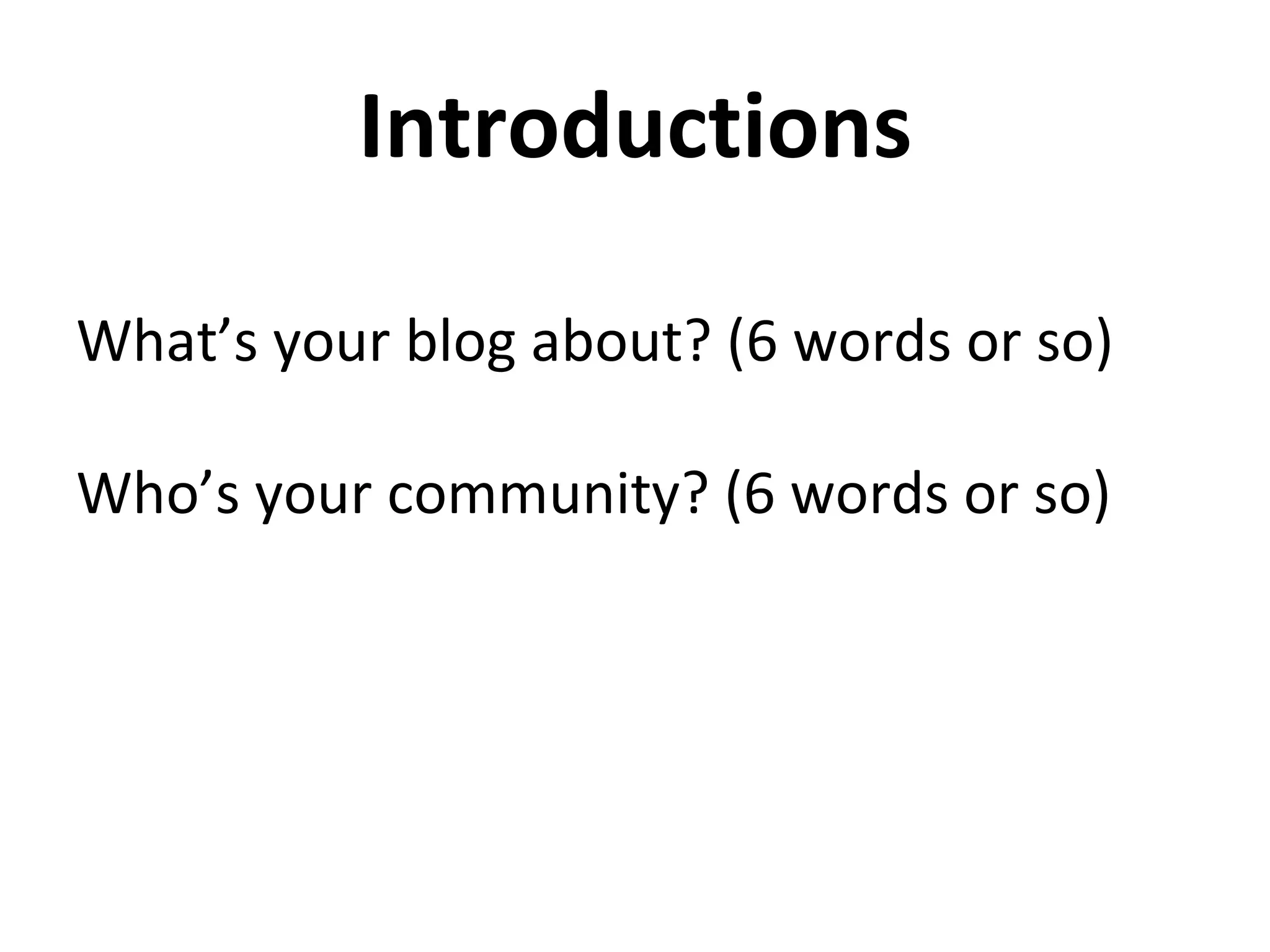 Introductions

What’s your blog about? (6 words or so)

Who’s your community? (6 words or so)